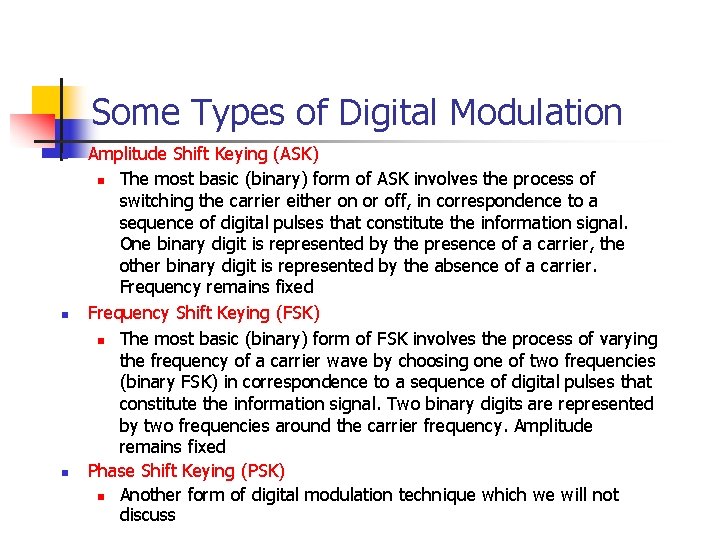 Some Types of Digital Modulation

Amplitude Shift Keying (ASK)

The most basic (binary) form of ASK involves the process of switching the carrier either on or off, in correspondence to a sequence of digital pulses that constitute the information signal. One binary digit is represented by the presence of a carrier, the other binary digit is represented by the absence of a carrier. Frequency remains fixed

Frequency Shift Keying (FSK)

The most basic (binary) form of FSK involves the process of varying the frequency of a carrier wave by choosing one of two frequencies (binary FSK) in correspondence to a sequence of digital pulses that constitute the information signal. Two binary digits are represented by two frequencies around the carrier frequency. Amplitude remains fixed

Phase Shift Keying (PSK)

Another form of digital modulation technique which we will not discuss